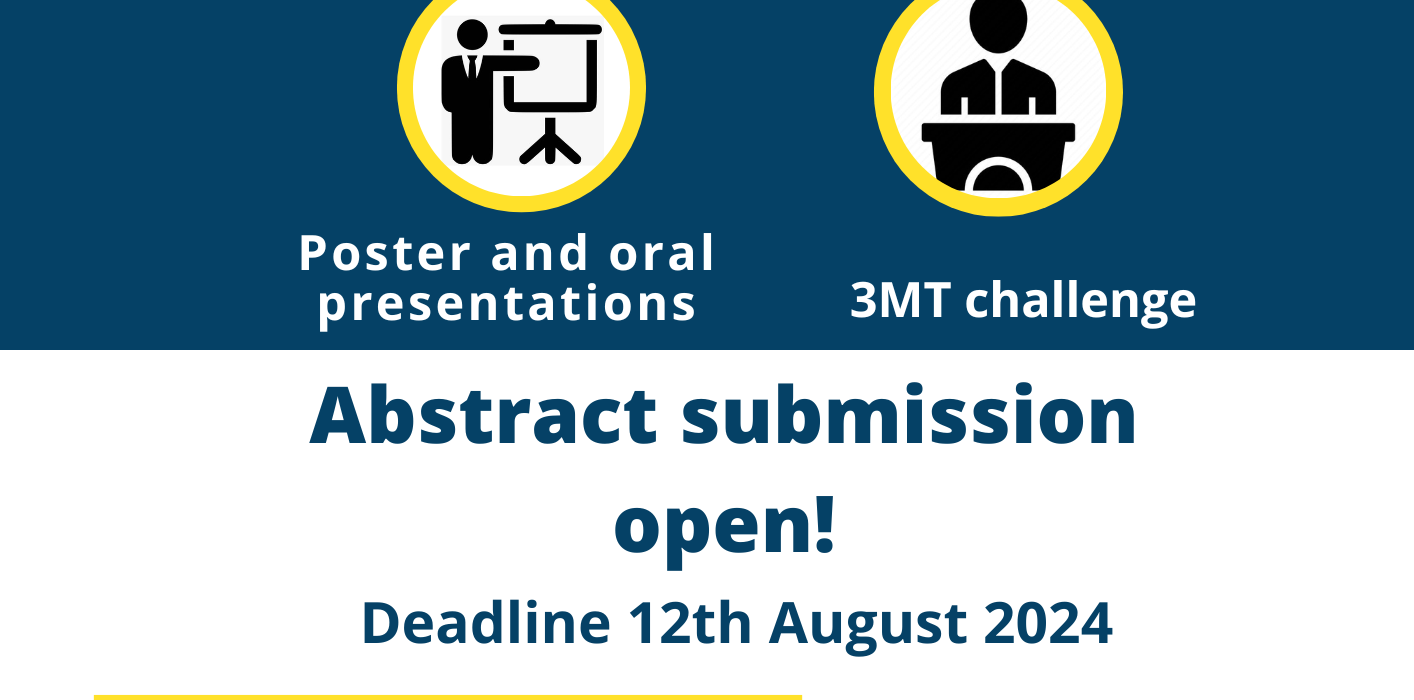 Poster and oral presentations

3MT challenge

Abstract submission open!

Deadline 12th August 2024